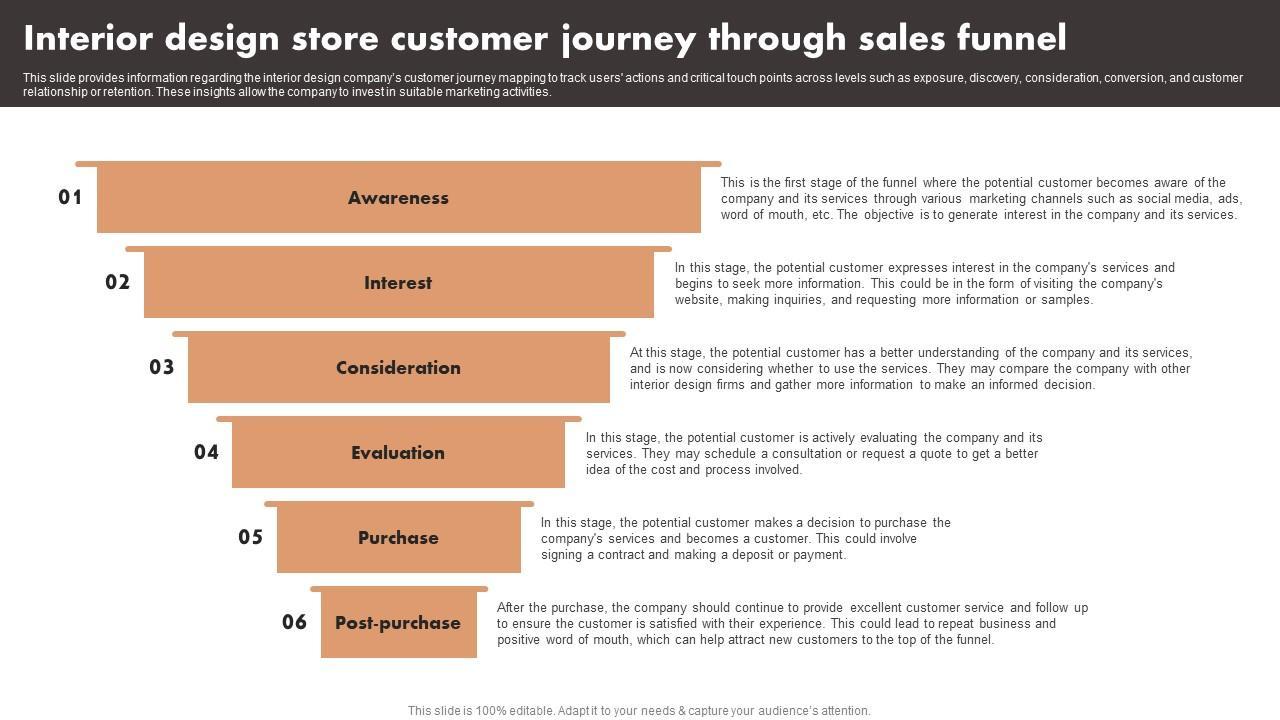 Interior design store customer journey through sales funnel

This slide provides information regarding the interior design company's customer journey mapping to track users' actions and critical touch points across levels such as exposure, discovery, consideration, conversion, and customer relationship or retention. These insights allow the company to invest in suitable marketing activities.

01 Awareness

This is the first stage of the funnel where the potential customer becomes aware of the company and its services through various marketing channels such as social media, ads, word of mouth, etc. The objective is to generate interest in the company and its services.

02 Interest

In this stage, the potential customer expresses interest in the company's services and begins to seek more information. This could be in the form of visiting the company's website, making inquiries, and requesting more information or samples.

03 Consideration

At this stage, the potential customer has a better understanding of the company and its services, and is now considering whether to use the services. They may compare the company with other interior design firms and gather more information to make an informed decision.

04 Evaluation

In this stage, the potential customer is actively evaluating the company and its services. They may schedule a consultation or request a quote to get a better idea of the cost and process involved.

05 Purchase

In this stage, the potential customer makes a decision to purchase the company's services and becomes a customer. This could involve signing a contract and making a deposit or payment.

06 Post-purchase

After the purchase, the company should continue to provide excellent customer service and follow up to ensure the customer is satisfied with their experience. This could lead to repeat business and positive word of mouth, which can help attract new customers to the top of the funnel.

This slide is 100% editable. Adapt it to your needs & capture your audience's attention.